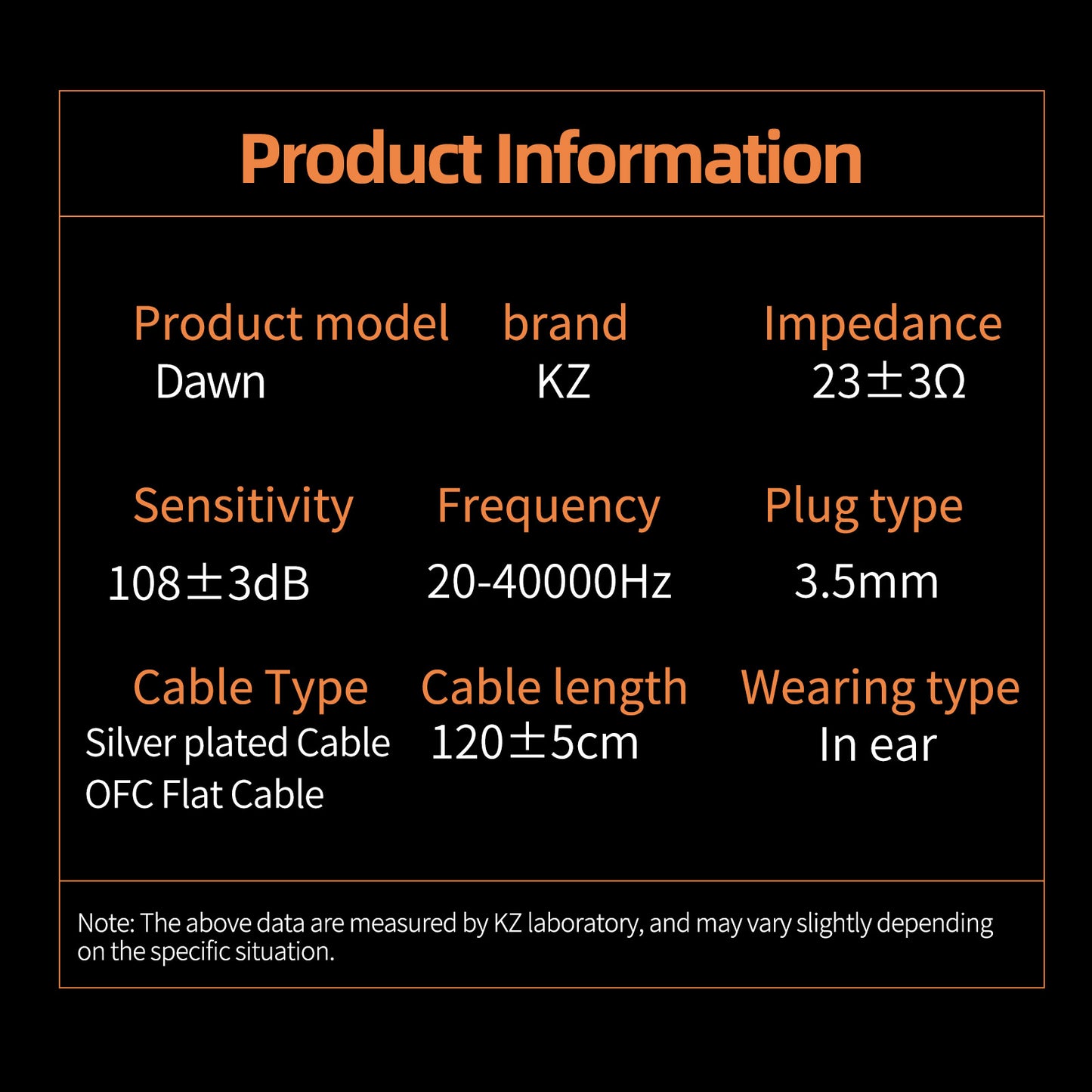 Product Information

Product model
Dawn

brand
KZ

Impedance
23±3Ω

Sensitivity
108±3dB

Frequency
20-40000Hz

Plug type
3.5mm

Cable Type
Silver plated Cable
OFC Flat Cable

Cable length
120±5cm

Wearing type
In ear

Note: The above data are measured by KZ laboratory, and may vary slightly depending on the specific situation.